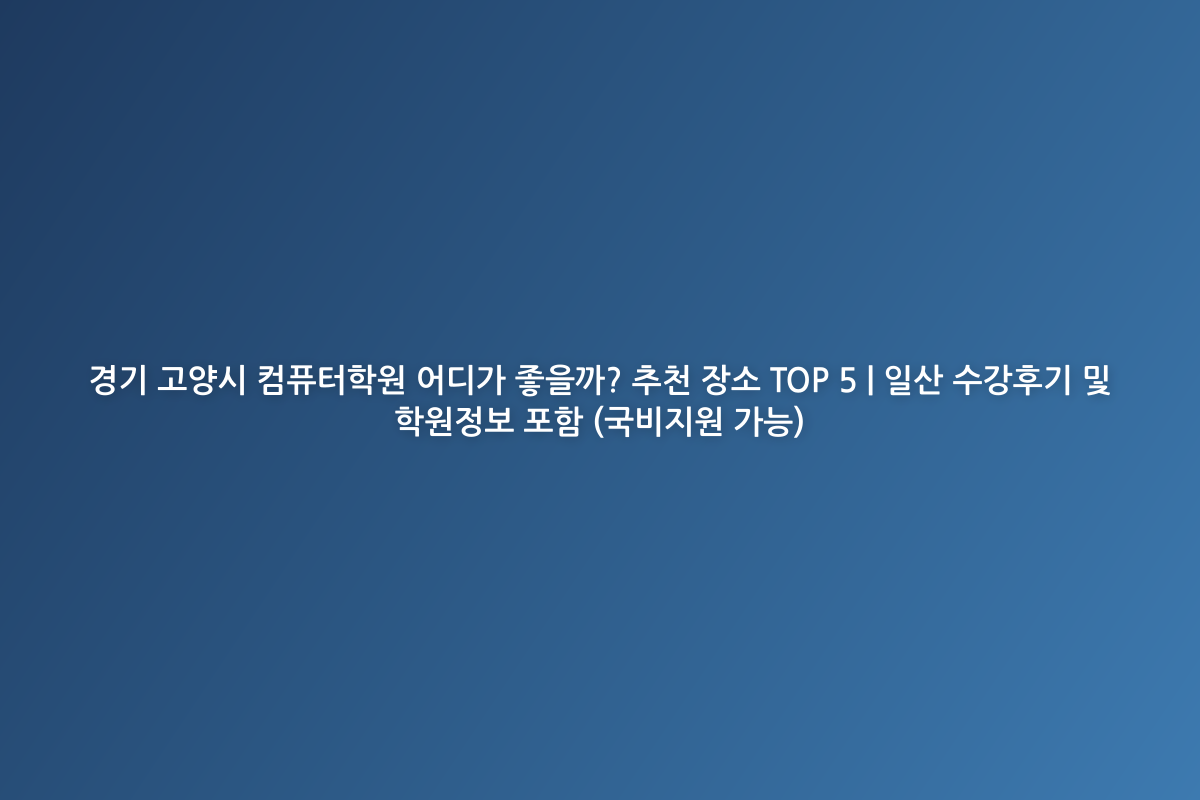 경기 고양시 컴퓨터학원 어디가 좋을까? 추천 장소 TOP 5 | 일산 수강후기 및 학원정보 포함 (국비지원 가능)